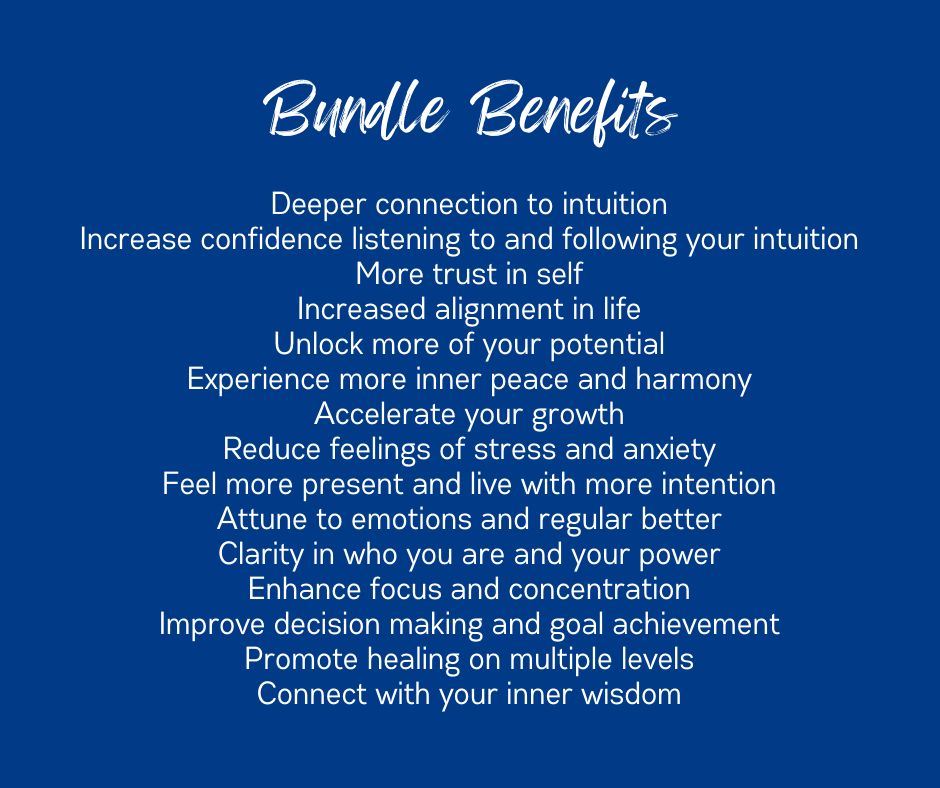 Bundle Benefits

Deeper connection to intuition
Increase confidence listening to and following your intuition
More trust in self
Increased alignment in life
Unlock more of your potential
Experience more inner peace and harmony
Accelerate your growth
Reduce feelings of stress and anxiety
Feel more present and live with more intention
Attune to emotions and regular better
Clarity in who you are and your power
Enhance focus and concentration
Improve decision making and goal achievement
Promote healing on multiple levels
Connect with your inner wisdom